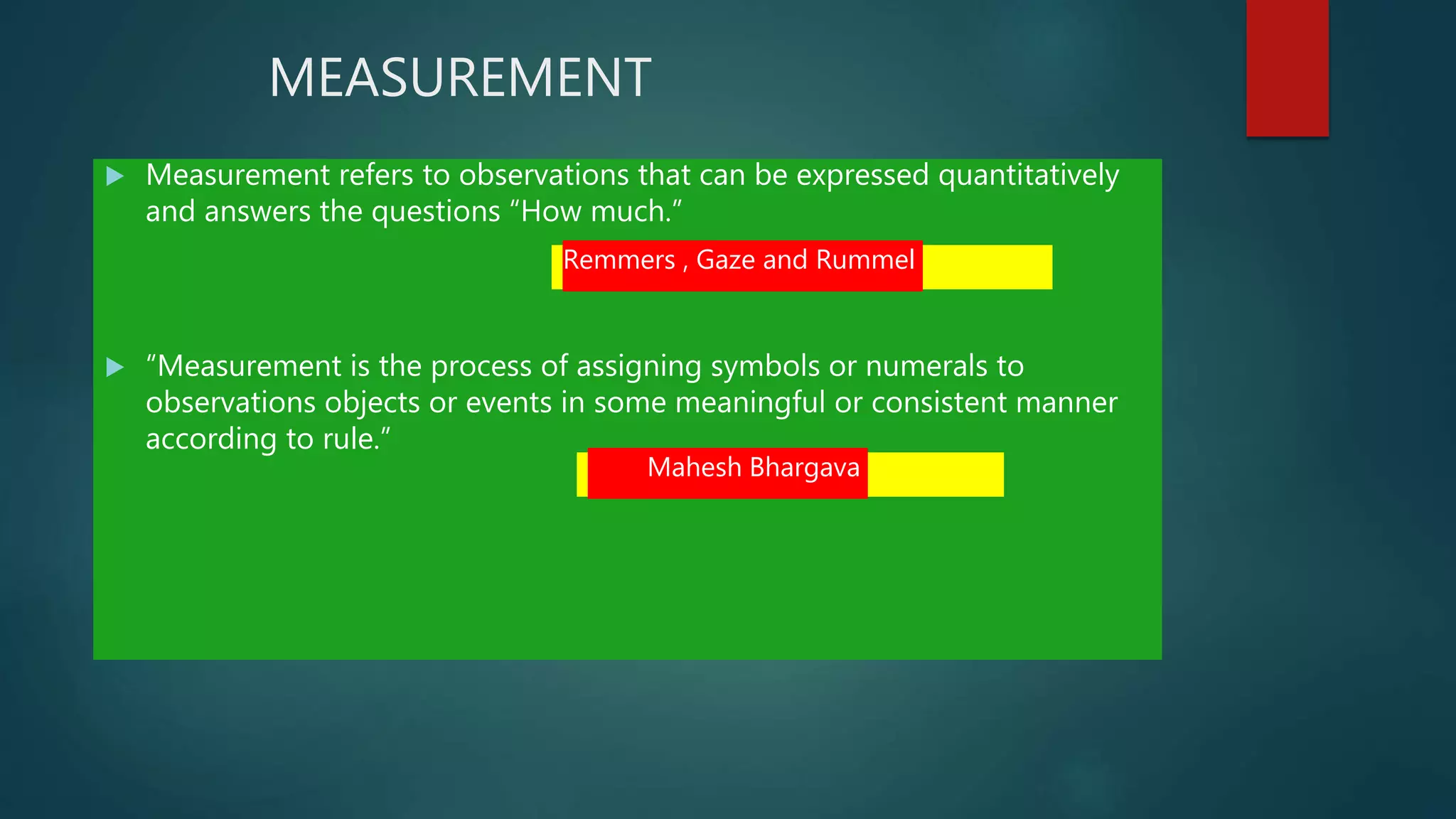 MEASUREMENT

Measurement refers to observations that can be expressed quantitatively and answers the questions “How much.”

Remmers , Gaze and Rummel

“Measurement is the process of assigning symbols or numerals to observations objects or events in some meaningful or consistent manner according to rule.”

Mahesh Bhargava